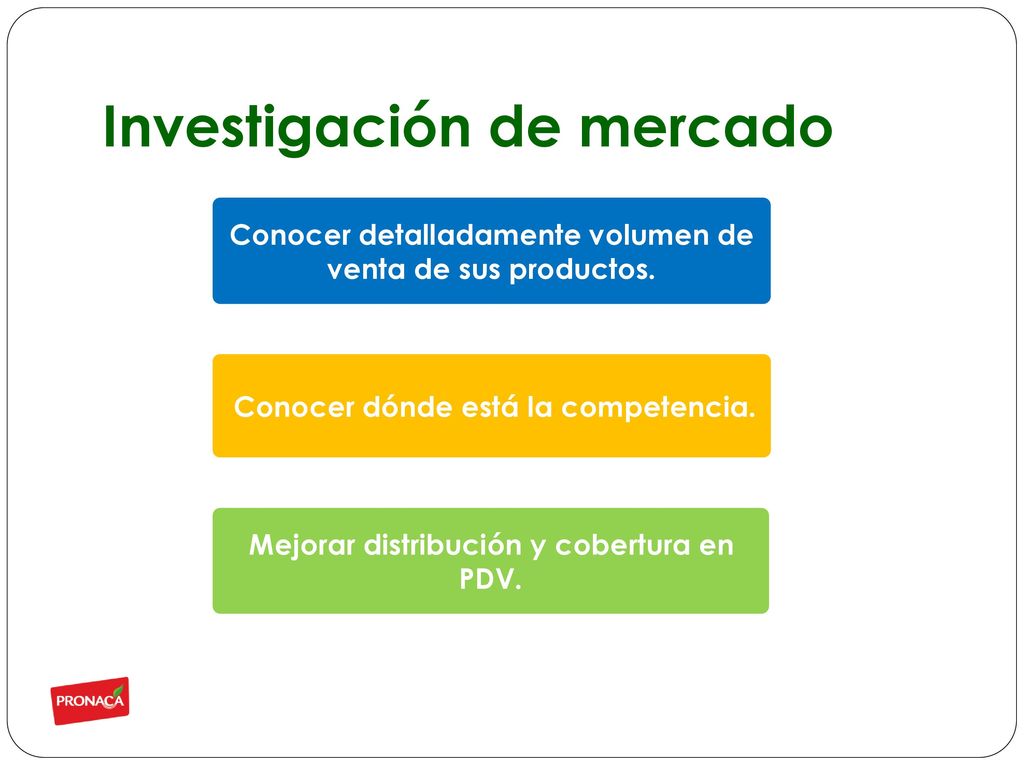 Investigación de mercado

Conocer detalladamente volumen de venta de sus productos.

Conocer dónde está la competencia.

Mejorar distribución y cobertura en PDV.

PRONACA